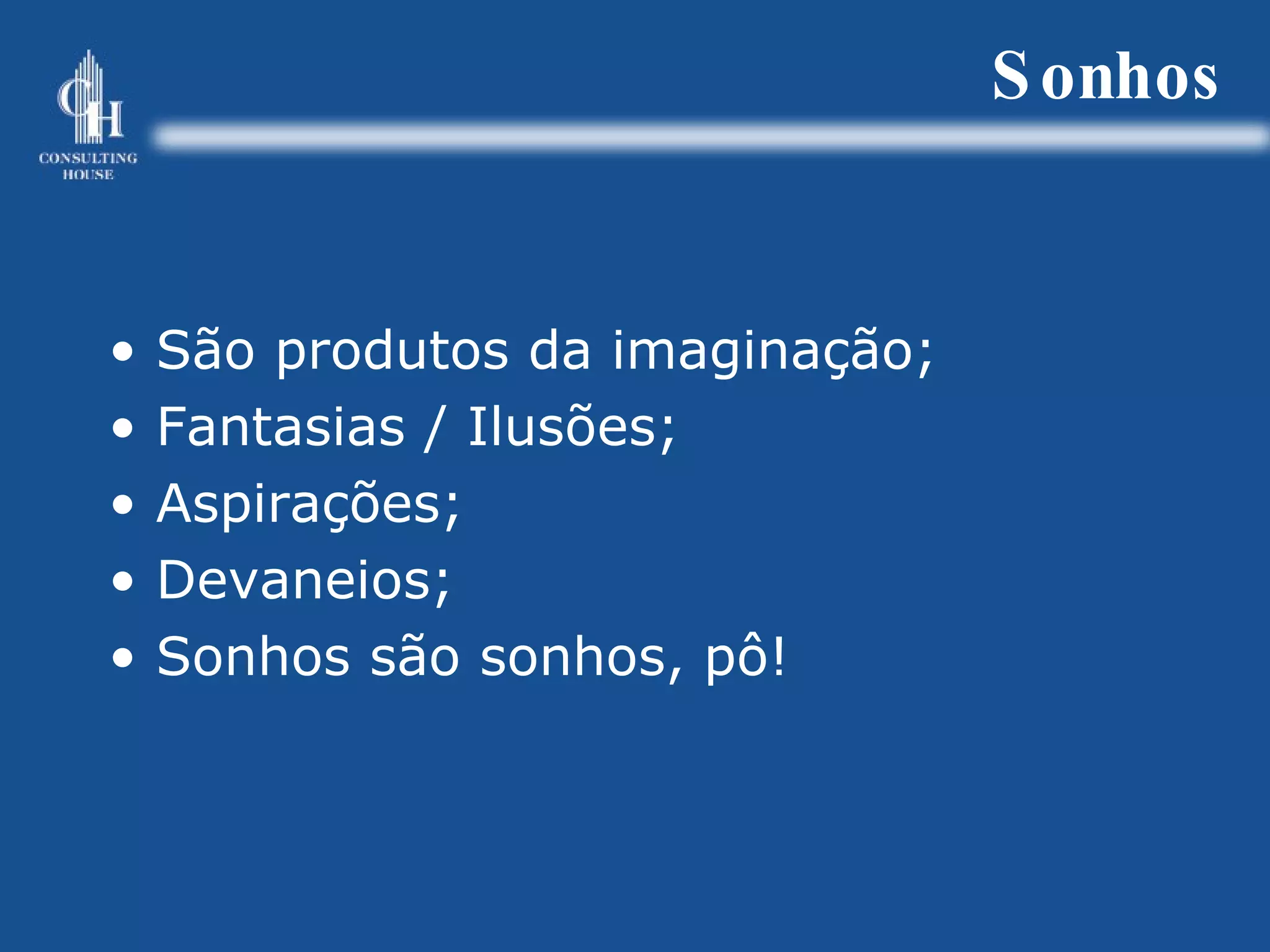 CH
CONSULTING
HOUSE

Sonhos

• São produtos da imaginação;
• Fantasias / Ilusões;
• Aspirações;
• Devaneios;
• Sonhos são sonhos, pô!